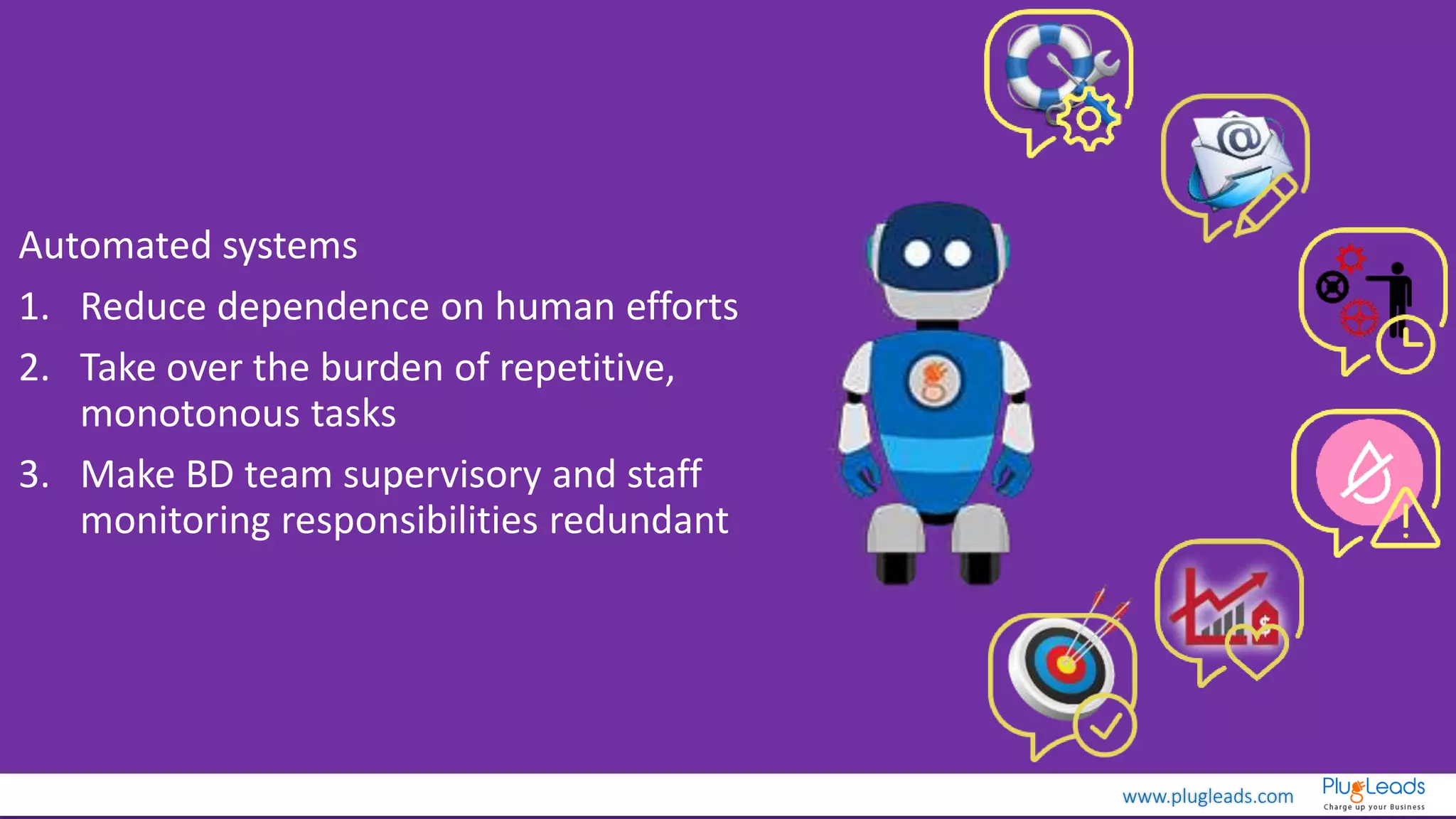 Automated systems

1. Reduce dependence on human efforts

2. Take over the burden of repetitive, monotonous tasks

3. Make BD team supervisory and staff monitoring responsibilities redundant

www.plugleads.com

PlugLeads
Charge up your Business